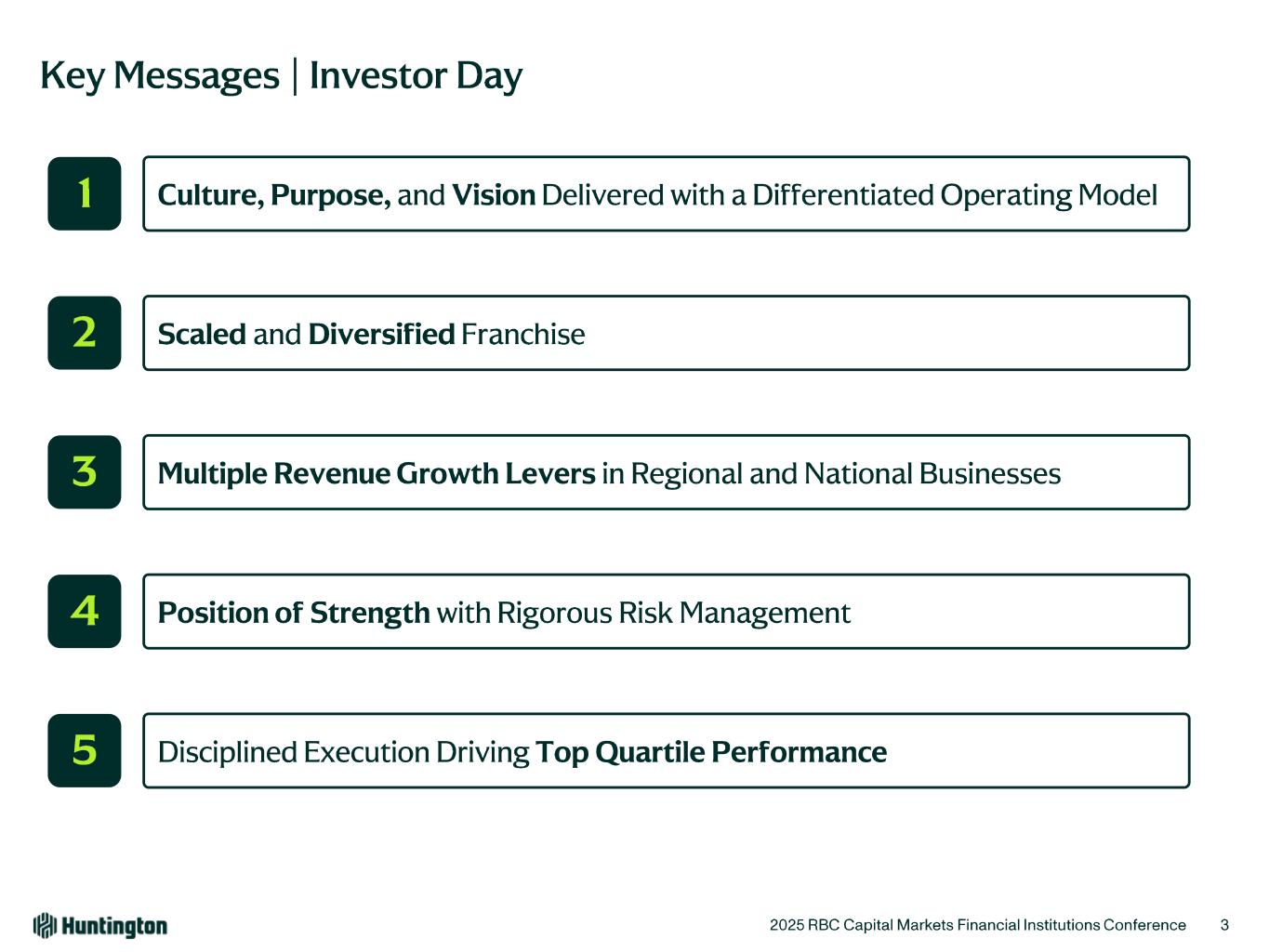 Key Messages | Investor Day

1 Culture, Purpose, and Vision Delivered with a Differentiated Operating Model

2 Scaled and Diversified Franchise

3 Multiple Revenue Growth Levers in Regional and National Businesses

4 Position of Strength with Rigorous Risk Management

5 Disciplined Execution Driving Top Quartile Performance

Huntington

2025 RBC Capital Markets Financial Institutions Conference 3